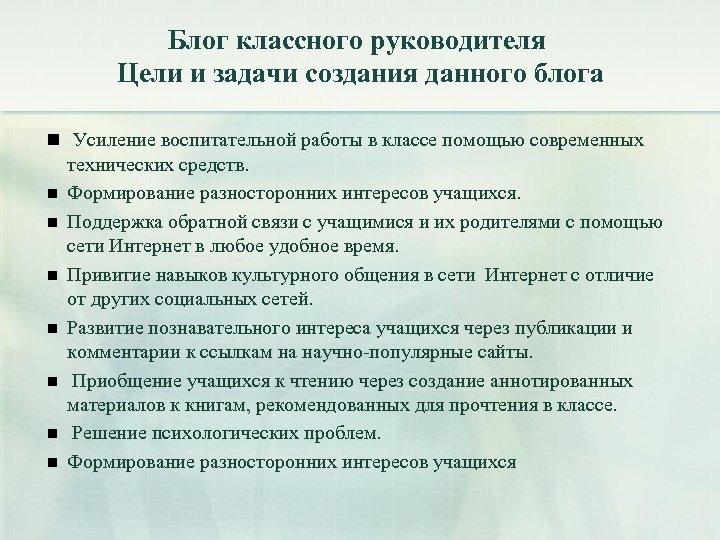 Блог классного руководителя
Цели и задачи создания данного блога

■ Усиление воспитательной работы в классе помощью современных технических средств.

■ Формирование разносторонних интересов учащихся.

■ Поддержка обратной связи с учащимися и их родителями с помощью сети Интернет в любое удобное время.

■ Привитие навыков культурного общения в сети Интернет с отличие от других социальных сетей.

■ Развитие познавательного интереса учащихся через публикации и комментарии к ссылкам на научно-популярные сайты.

■ Приобщение учащихся к чтению через создание аннотированных материалов к книгам, рекомендованных для прочтения в классе.

■ Решение психологических проблем.

■ Формирование разносторонних интересов учащихся